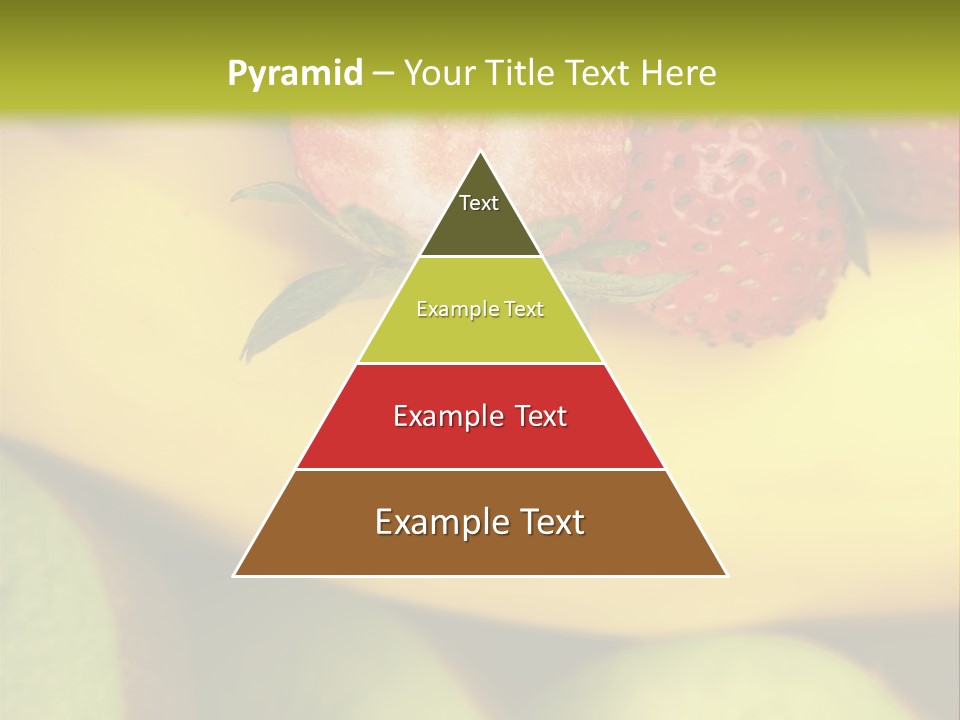 Pyramid – Your Title Text Here

Text

Example Text

Example Text

Example Text